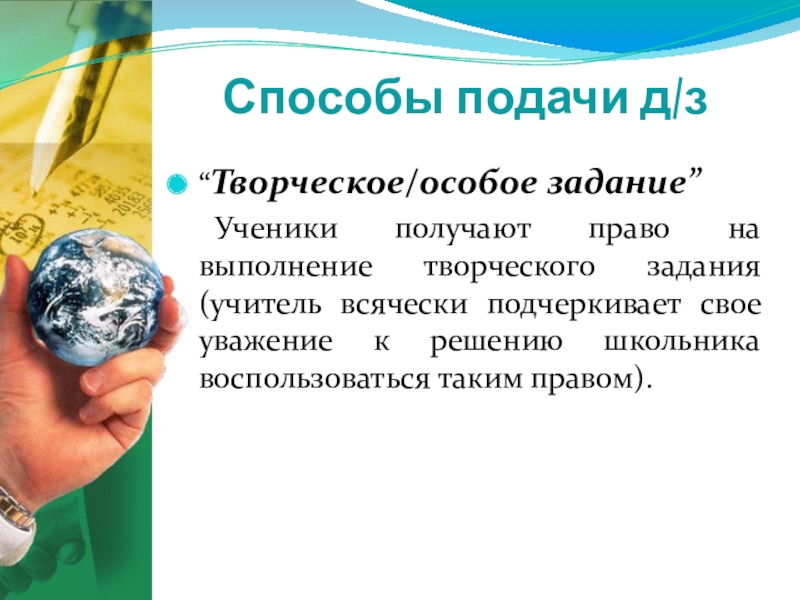 Способы подачи д/з

“Творческое/особое задание”

Ученики получают право на выполнение творческого задания (учитель всячески подчеркивает свое уважение к решению школьника воспользоваться таким правом).